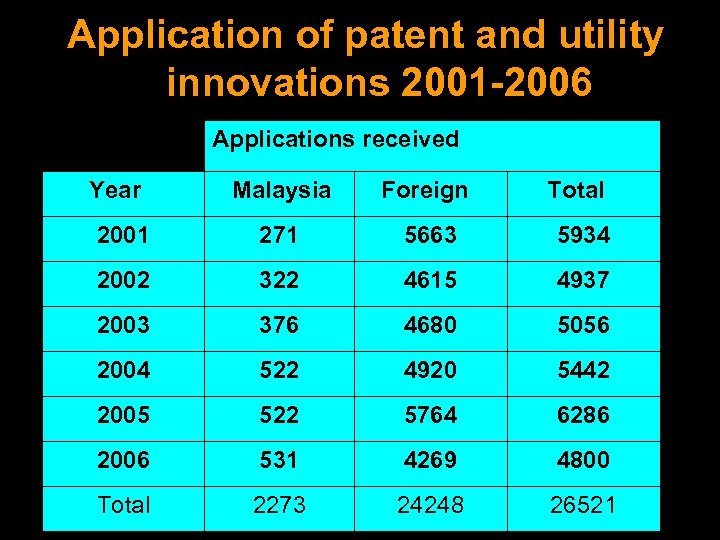 Application of patent and utility innovations 2001-2006

| | Applications received | | |
|---|---|---|---|
| Year | Malaysia | Foreign | Total |
| 2001 | 271 | 5663 | 5934 |
| 2002 | 322 | 4615 | 4937 |
| 2003 | 376 | 4680 | 5056 |
| 2004 | 522 | 4920 | 5442 |
| 2005 | 522 | 5764 | 6286 |
| 2006 | 531 | 4269 | 4800 |
| Total | 2273 | 24248 | 26521 |